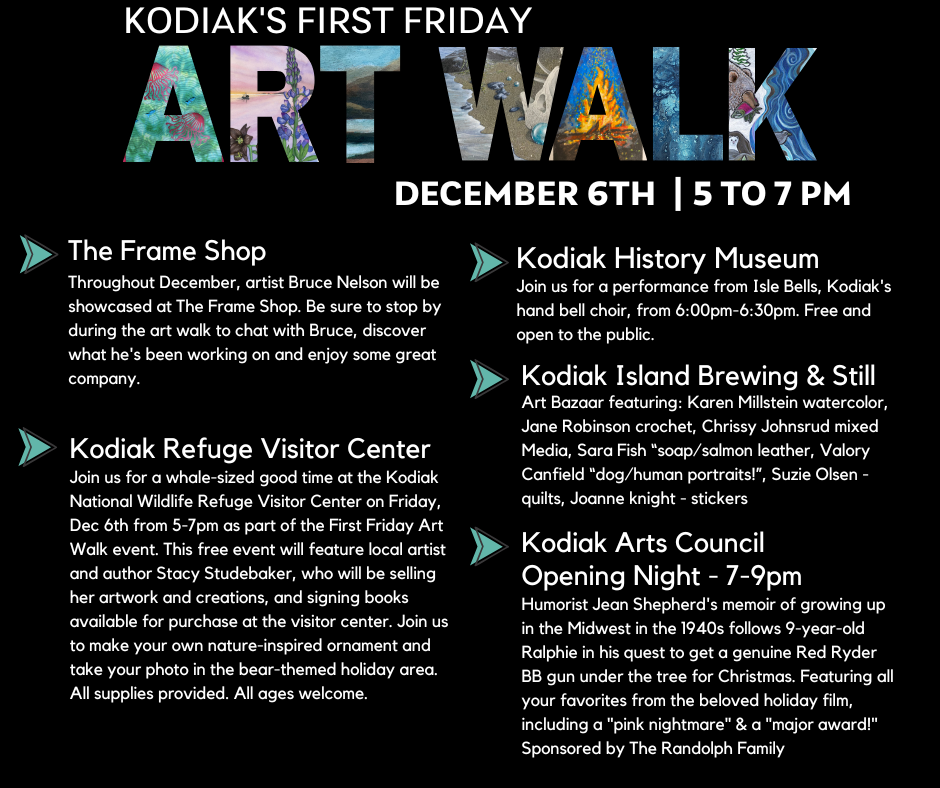 KODIAK'S FIRST FRIDAY

ART WALK

DECEMBER 6TH | 5 TO 7 PM

The Frame Shop

Throughout December, artist Bruce Nelson will be showcased at The Frame Shop. Be sure to stop by during the art walk to chat with Bruce, discover what he's been working on and enjoy some great company.

Kodiak Refuge Visitor Center

Join us for a whale-sized good time at the Kodiak National Wildlife Refuge Visitor Center on Friday, Dec 6th from 5-7pm as part of the First Friday Art Walk event. This free event will feature local artist and author Stacy Studebaker, who will be selling her artwork and creations, and signing books available for purchase at the visitor center. Join us to make your own nature-inspired ornament and take your photo in the bear-themed holiday area. All supplies provided. All ages welcome.

Kodiak History Museum

Join us for a performance from Isle Bells, Kodiak's hand bell choir, from 6:00pm-6:30pm. Free and open to the public.

Kodiak Island Brewing & Still

Art Bazaar featuring: Karen Millstein watercolor, Jane Robinson crochet, Chrissy Johnsrud mixed Media, Sara Fish “soap/salmon leather, Valory Canfield “dog/human portraits!”, Suzie Olsen - quilts, Joanne knight - stickers

Kodiak Arts Council Opening Night - 7-9pm

Humorist Jean Shepherd's memoir of growing up in the Midwest in the 1940s follows 9-year-old Ralphie in his quest to get a genuine Red Ryder BB gun under the tree for Christmas. Featuring all your favorites from the beloved holiday film, including a "pink nightmare" & a "major award!" Sponsored by The Randolph Family